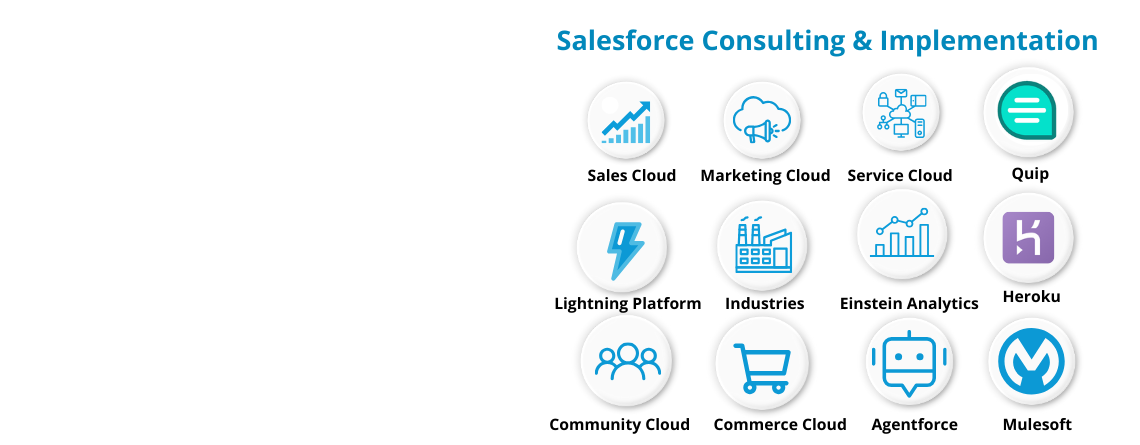 Salesforce Consulting & Implementation

Sales Cloud

Marketing Cloud

Service Cloud

Quip

Lightning Platform

Industries

Einstein Analytics

Heroku

Community Cloud

Commerce Cloud

Agentforce

Mulesoft